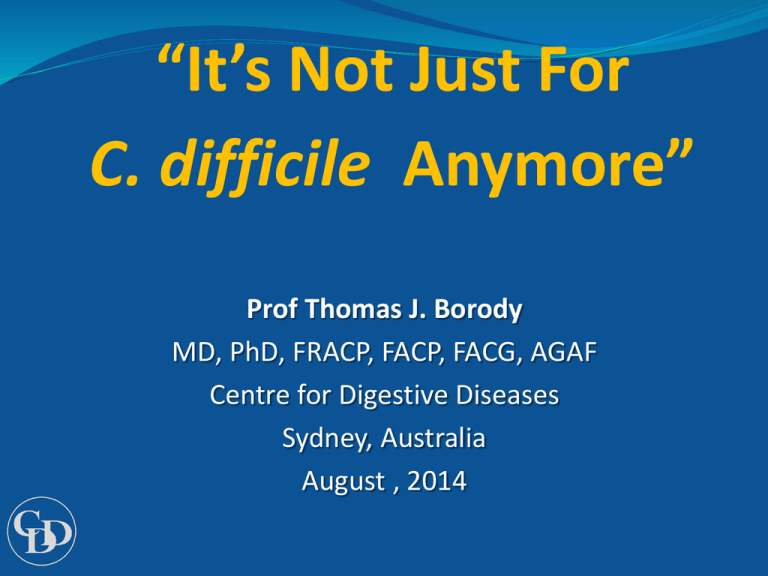 “It’s Not Just For C. difficile Anymore”

Prof Thomas J. Borody
MD, PhD, FRACP, FACP, FACG, AGAF
Centre for Digestive Diseases
Sydney, Australia
August , 2014

CDD